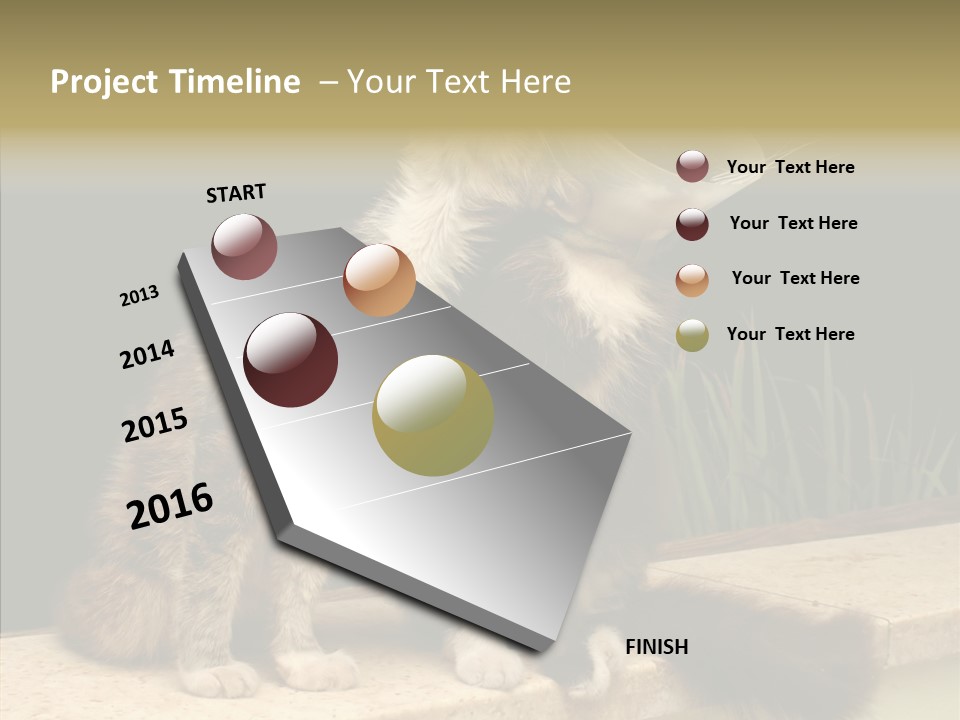 Project Timeline – Your Text Here

START

2013

2014

2015

2016

FINISH

Your Text Here

Your Text Here

Your Text Here

Your Text Here